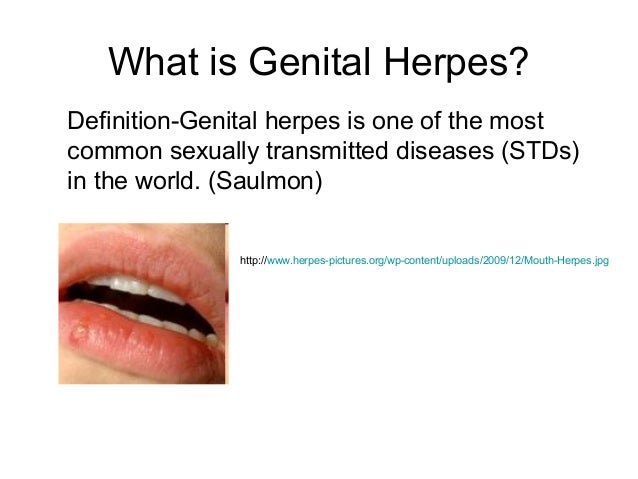 What is Genital Herpes?

Definition-Genital herpes is one of the most common sexually transmitted diseases (STDs) in the world. (Saulmon)

http://www.herpes-pictures.org/wp-content/uploads/2009/12/Mouth-Herpes.jpg